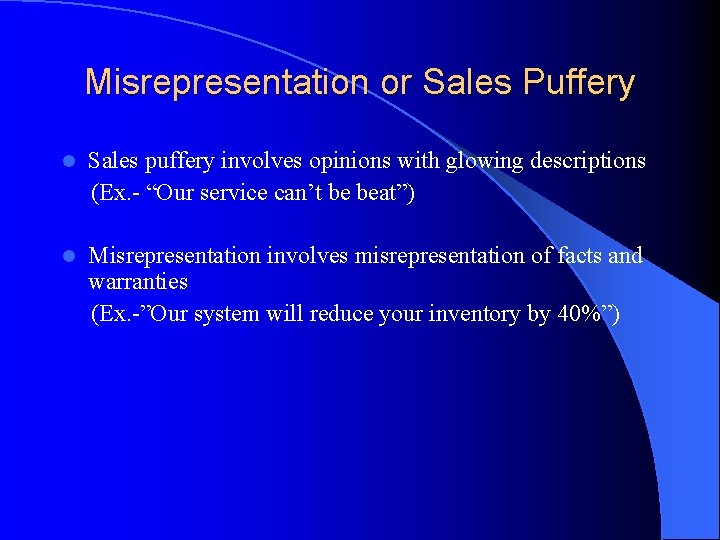 Misrepresentation or Sales Puffery

- Sales puffery involves opinions with glowing descriptions (Ex.- “Our service can’t be beat”)

- Misrepresentation involves misrepresentation of facts and warranties (Ex.-”Our system will reduce your inventory by 40%”)